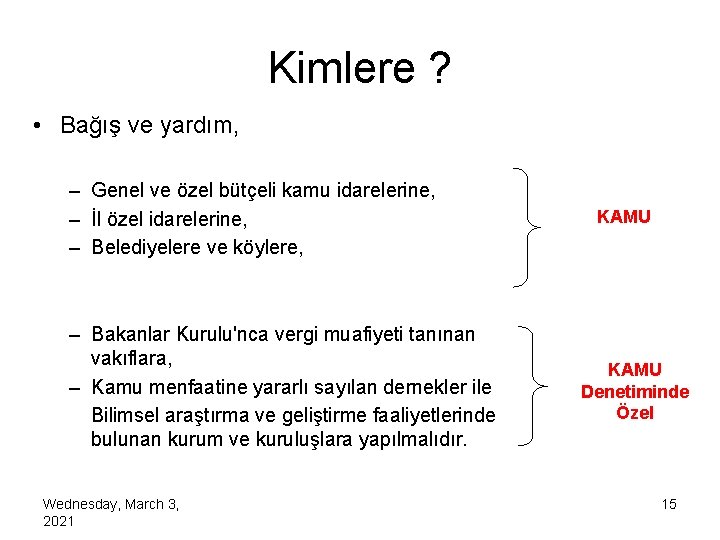 Kimlere ?

• Bağış ve yardım,

– Genel ve özel bütçeli kamu idarelerine,
– İl özel idarelerine,
– Belediyelere ve köylere,

KAMU

– Bakanlar Kurulu'nca vergi muafiyeti tanınan vakıflara,
– Kamu menfaatine yararlı sayılan dernekler ile Bilimsel araştırma ve geliştirme faaliyetlerinde bulunan kurum ve kuruluşlara yapılmalıdır.

KAMU Denetiminde Özel

Wednesday, March 3, 2021

15